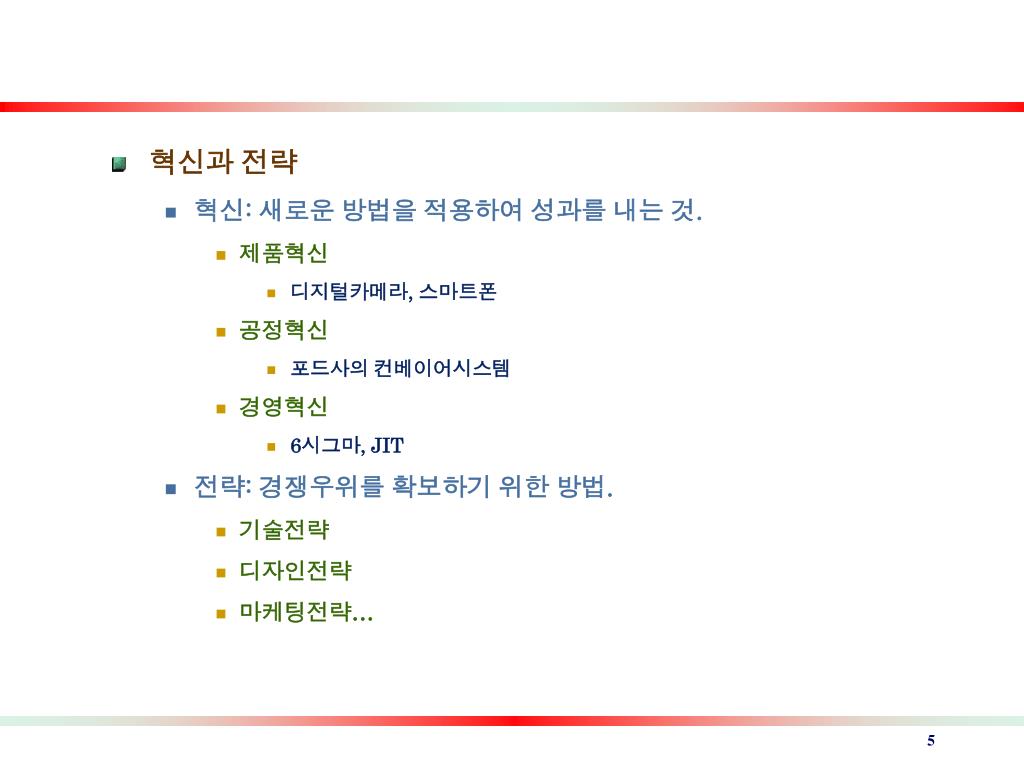 혁신과 전략

혁신: 새로운 방법을 적용하여 성과를 내는 것.

제품혁신

디지털카메라, 스마트폰

공정혁신

포드사의 컨베이어시스템

경영혁신

6시그마, JIT

전략: 경쟁우위를 확보하기 위한 방법.

기술전략

디자인전략

마케팅전략…

5